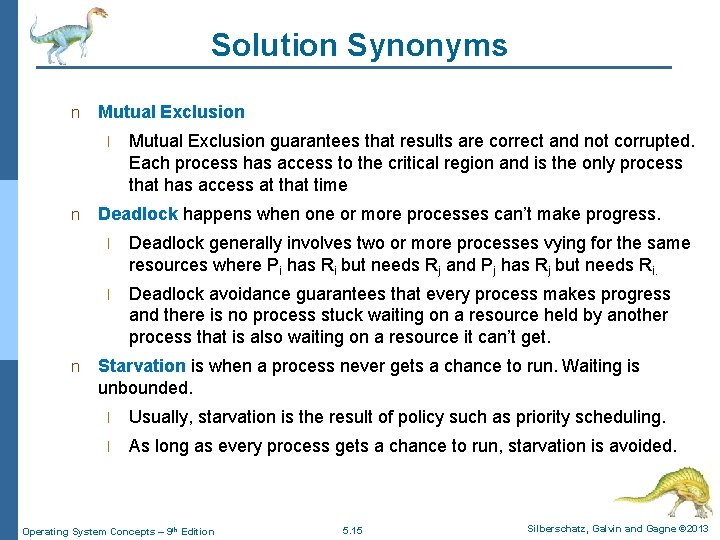 Solution Synonyms

n Mutual Exclusion

l Mutual Exclusion guarantees that results are correct and not corrupted. Each process has access to the critical region and is the only process that has access at that time

n Deadlock happens when one or more processes can't make progress.

l Deadlock generally involves two or more processes vying for the same resources where $P_i$ has $R_i$ but needs $R_j$ and $P_j$ has $R_j$ but needs $R_{i.}$

l Deadlock avoidance guarantees that every process makes progress and there is no process stuck waiting on a resource held by another process that is also waiting on a resource it can't get.

n Starvation is when a process never gets a chance to run. Waiting is unbounded.

l Usually, starvation is the result of policy such as priority scheduling.

l As long as every process gets a chance to run, starvation is avoided.

Operating System Concepts – 9th Edition 5.15 Silberschatz, Galvin and Gagne ©2013